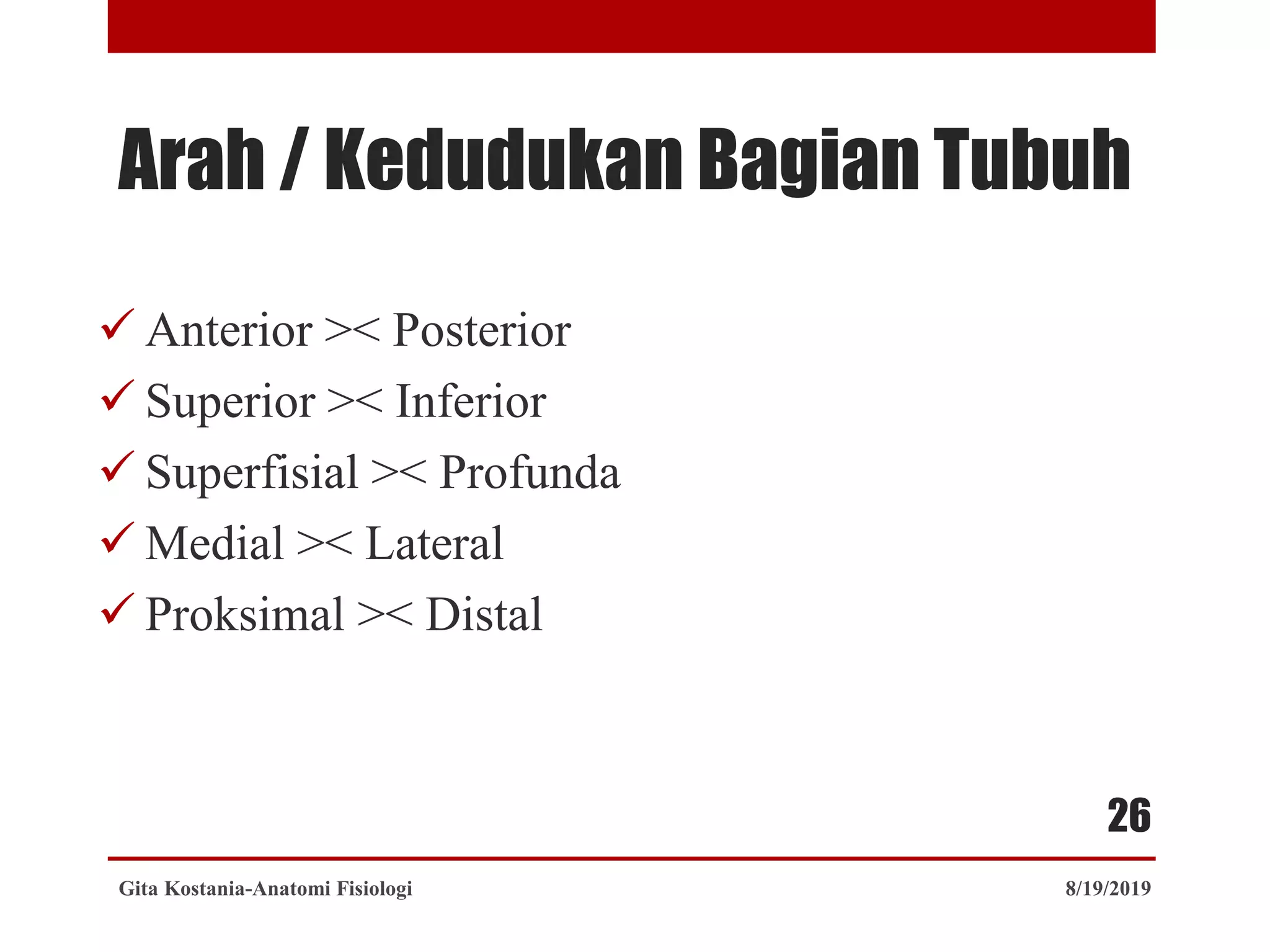 Arah / Kedudukan Bagian Tubuh

✓ Anterior >< Posterior
✓ Superior >< Inferior
✓ Superfisial >< Profunda
✓ Medial >< Lateral
✓ Proksimal >< Distal

26

Gita Kostania-Anatomi Fisiologi

8/19/2019